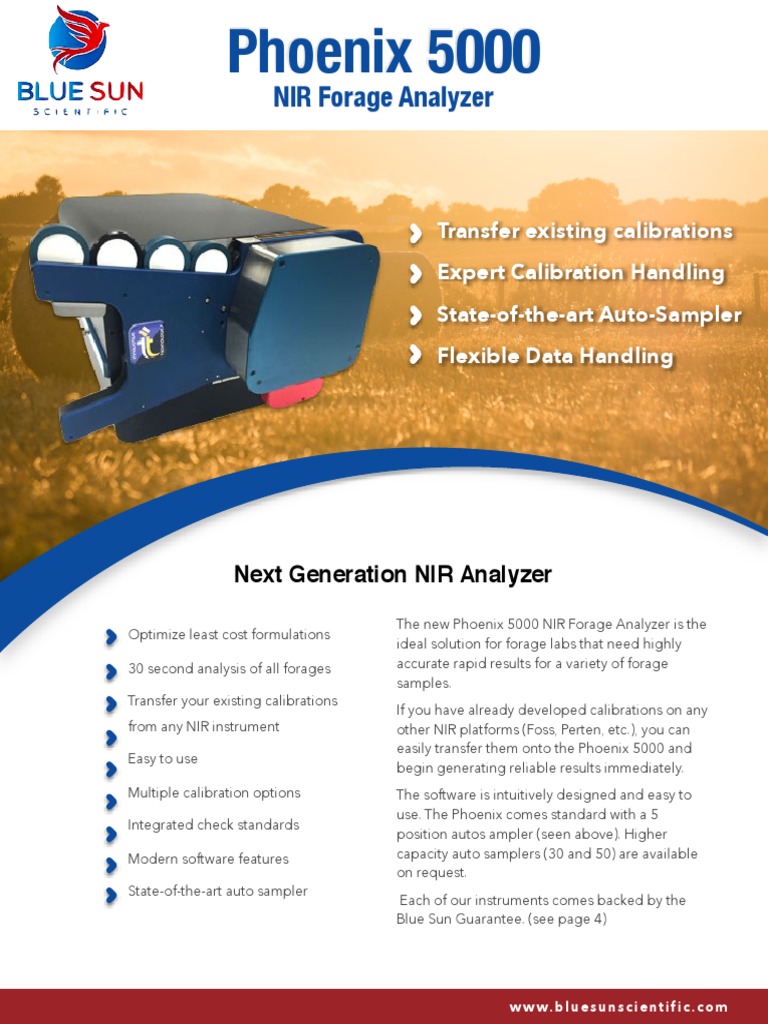 BLUE SUN
SCIENTIFIC

Phoenix 5000
NIR Forage Analyzer

Transfer existing calibrations
Expert Calibration Handling
State-of-the-art Auto-Sampler
Flexible Data Handling

Next Generation NIR Analyzer

Optimize least cost formulations
30 second analysis of all forages
Transfer your existing calibrations from any NIR instrument
Easy to use
Multiple calibration options
Integrated check standards
Modern software features
State-of-the-art auto sampler

The new Phoenix 5000 NIR Forage Analyzer is the ideal solution for forage labs that need highly accurate rapid results for a variety of forage samples.

If you have already developed calibrations on any other NIR platforms (Foss, Perten, etc.), you can easily transfer them onto the Phoenix 5000 and begin generating reliable results immediately.

The software is intuitively designed and easy to use. The Phoenix comes standard with a 5 position autos ampler (seen above). Higher capacity auto samplers (30 and 50) are available on request.

Each of our instruments comes backed by the Blue Sun Guarantee. (see page 4)

www.bluesunscientific.com